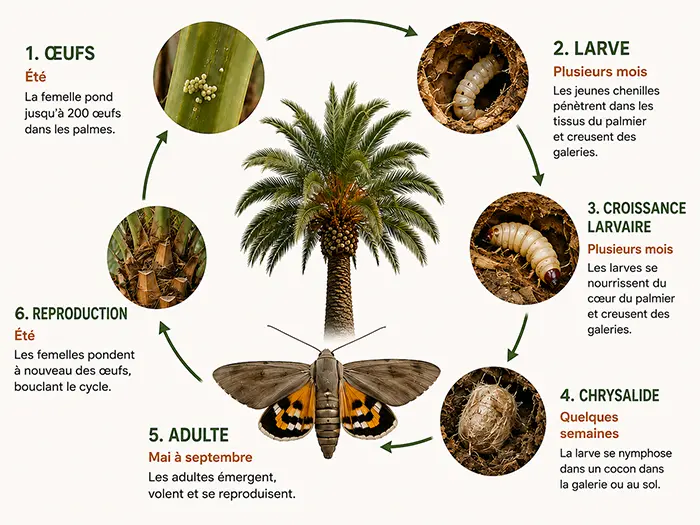 1. ŒUFS
Été
La femelle pond jusqu'à 200 œufs dans les palmes.

2. LARVE
Plusieurs mois
Les jeunes chenilles pénètrent dans les tissus du palmier et creusent des galeries.

3. CROISSANCE LARVAIRE
Plusieurs mois
Les larves se nourrissent du cœur du palmier et creusent des galeries.

4. CHRYSALIDE
Quelques semaines
La larve se nymphose dans un cocon dans la galerie ou au sol.

5. ADULTE
Mai à septembre
Les adultes émergent, volent et se reproduisent.

6. REPRODUCTION
Été
Les femelles pondent à nouveau des œufs, bouclant le cycle.